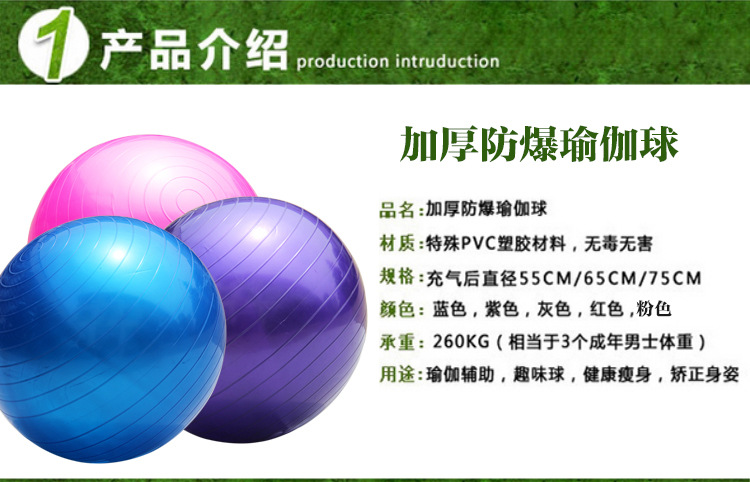 1 产品介绍 production intruduction

加厚防爆瑜伽球

品名：加厚防爆瑜伽球

材质：特殊PVC塑胶材料，无毒无害

规格：充气后直径55CM/65CM/75CM

颜色：蓝色，紫色，灰色，红色，粉色

承重：260KG（相当于3个成年男士体重）

用途：瑜伽辅助，趣味球，健康瘦身，矫正身姿